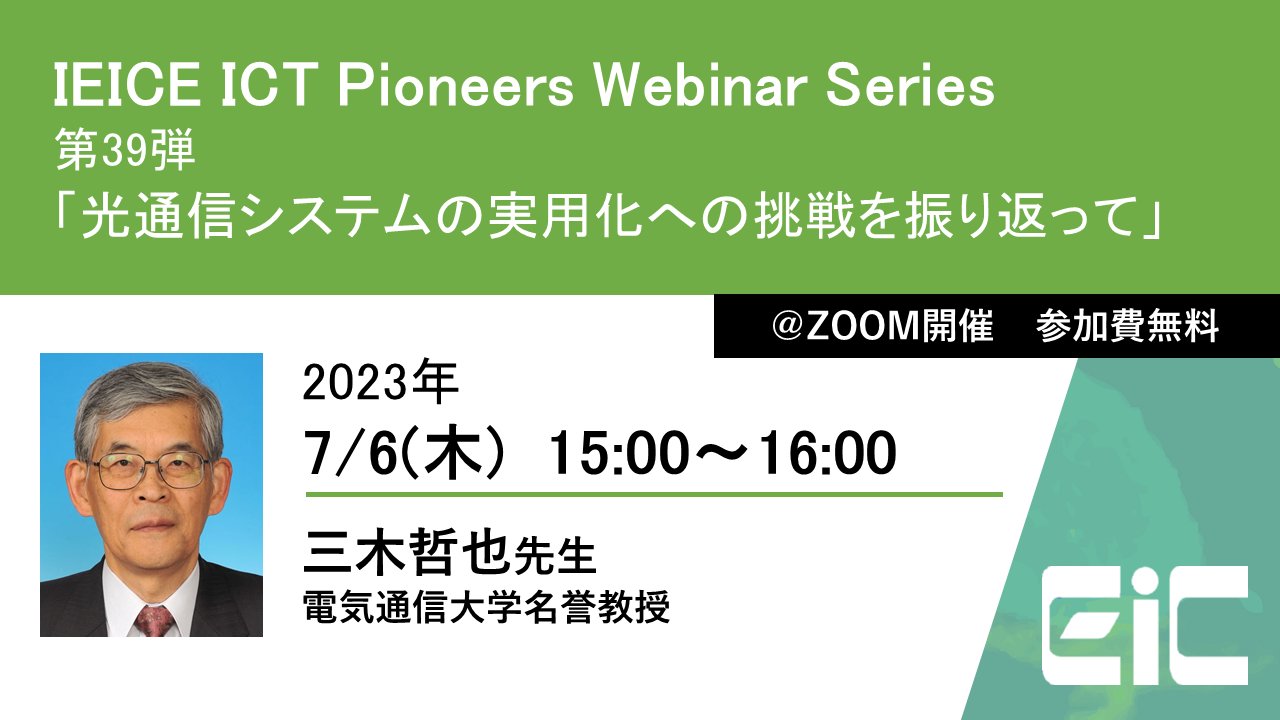 IEICE ICT Pioneers Webinar Series
第39弾
「光通信システムの実用化への挑戦を振り返って」

@ZOOM開催　参加費無料

2023年
7/6(木)　15:00～16:00

三木哲也先生
電気通信大学名誉教授

EiC